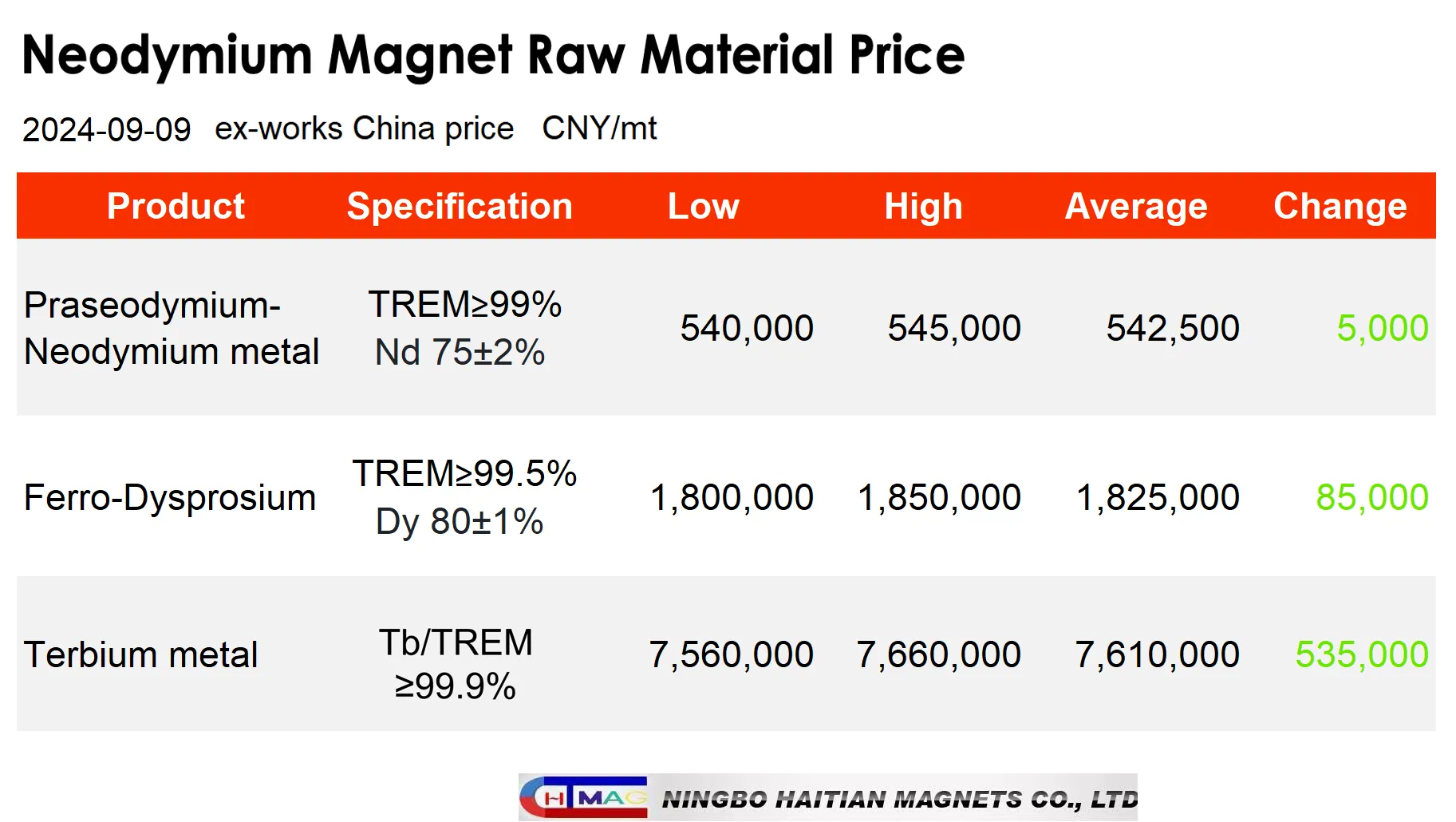 Neodymium Magnet Raw Material Price

2024-09-09 ex-works China price CNY/mt

| Product | Specification | Low | High | Average | Change |
|---|---|---|---|---|---|
| Praseodymium-Neodymium metal | TREM≥99% Nd 75±2% | 540,000 | 545,000 | 542,500 | 5,000 |
| Ferro-Dysprosium | TREM≥99.5% Dy 80±1% | 1,800,000 | 1,850,000 | 1,825,000 | 85,000 |
| Terbium metal | Tb/TREM ≥99.9% | 7,560,000 | 7,660,000 | 7,610,000 | 535,000 |

HTMAG NINGBO HAITIAN MAGNETS CO., LTD